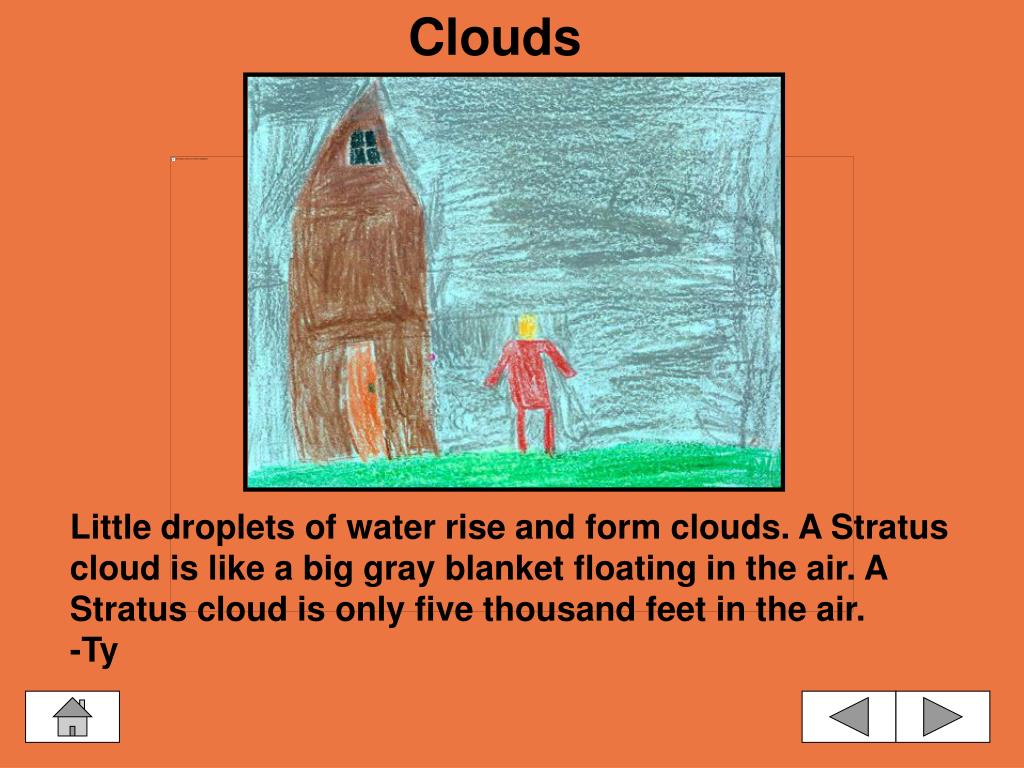 Clouds

Little droplets of water rise and form clouds. A Stratus cloud is like a big gray blanket floating in the air. A Stratus cloud is only five thousand feet in the air.
-Ty